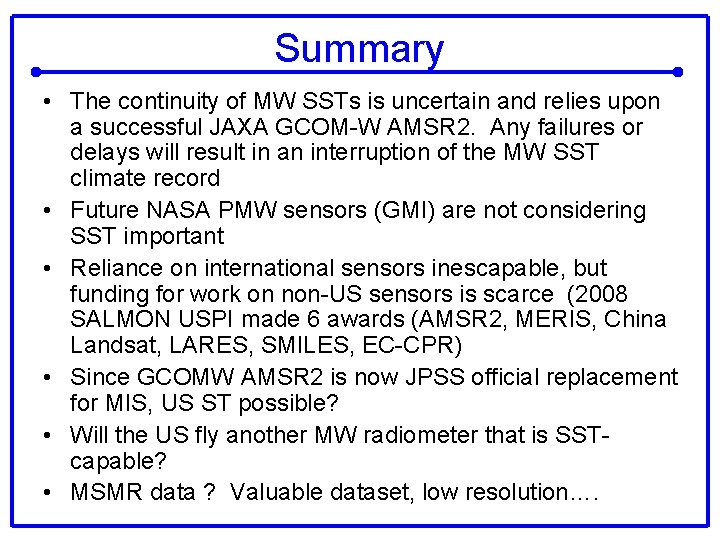 Summary

• The continuity of MW SSTs is uncertain and relies upon a successful JAXA GCOM-W AMSR2. Any failures or delays will result in an interruption of the MW SST climate record

• Future NASA PMW sensors (GMI) are not considering SST important

• Reliance on international sensors inescapable, but funding for work on non-US sensors is scarce (2008 SALMON USPI made 6 awards (AMSR2, MERIS, China Landsat, LARES, SMILES, EC-CPR)

• Since GCOMW AMSR2 is now JPSS official replacement for MIS, US ST possible?

• Will the US fly another MW radiometer that is SST-capable?

• MSMR data ? Valuable dataset, low resolution….